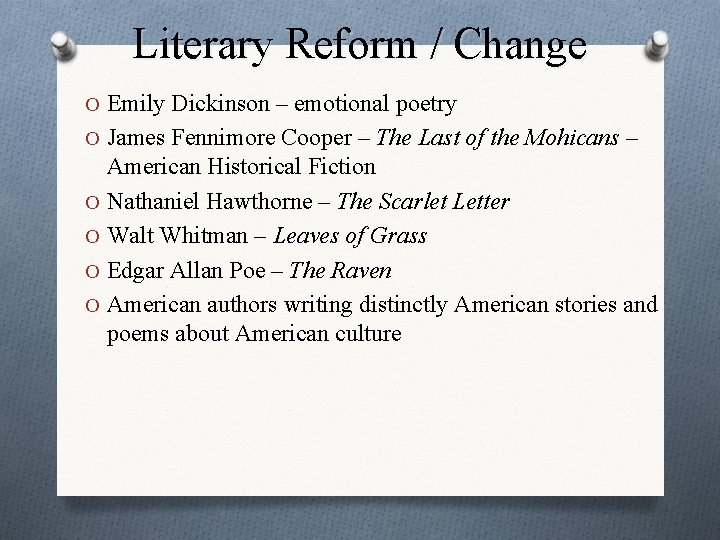 Literary Reform / Change

O Emily Dickinson – emotional poetry

O James Fennimore Cooper – The Last of the Mohicans – American Historical Fiction

O Nathaniel Hawthorne – The Scarlet Letter

O Walt Whitman – Leaves of Grass

O Edgar Allan Poe – The Raven

O American authors writing distinctly American stories and poems about American culture